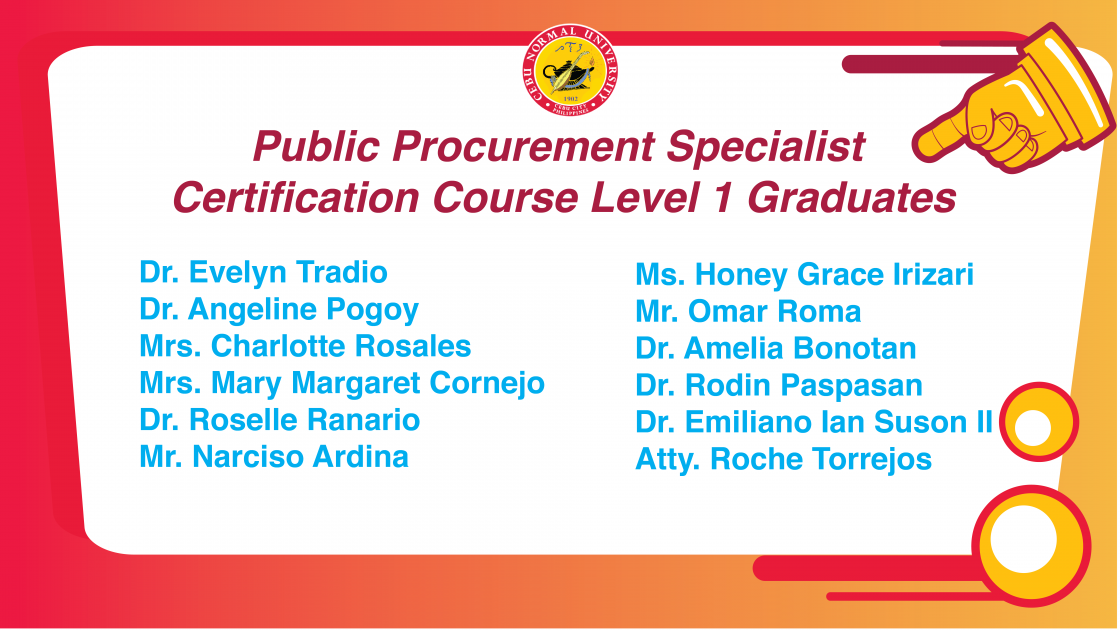 CEBU NORMAL UNIVERSITY
1902
CEBU CITY PHILIPPINES

Public Procurement Specialist Certification Course Level 1 Graduates

Dr. Evelyn Tradio
Dr. Angeline Pogoy
Mrs. Charlotte Rosales
Mrs. Mary Margaret Cornejo
Dr. Roselle Ranario
Mr. Narciso Ardina

Ms. Honey Grace Irizari
Mr. Omar Roma
Dr. Amelia Bonotan
Dr. Rodin Paspasan
Dr. Emiliano Ian Suson II
Atty. Roche Torrejos